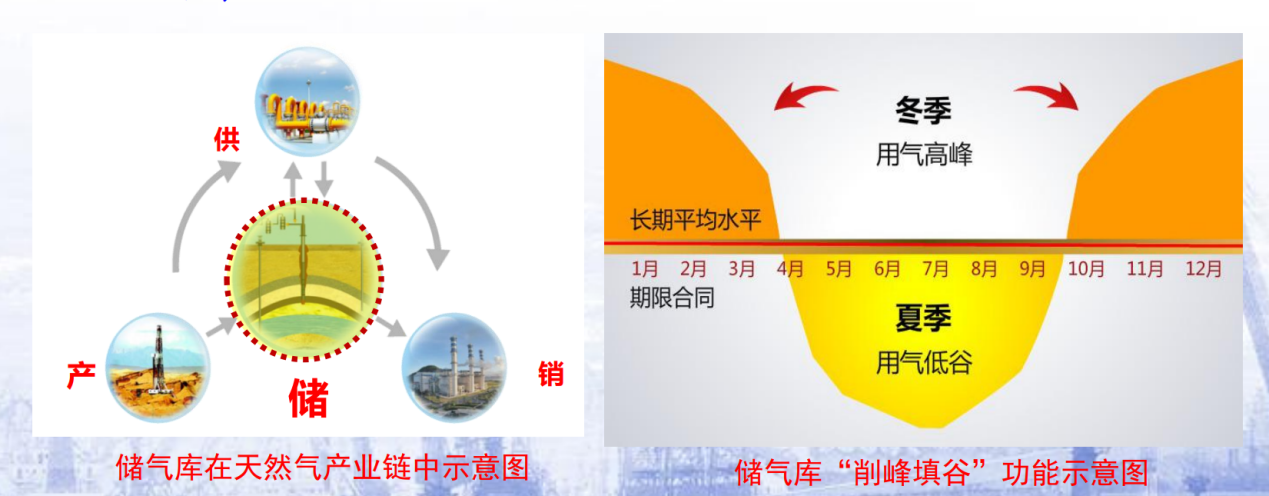 供

产

储

销

储气库在天然气产业链中示意图

冬季
用气高峰

长期平均水平

1月 2月 3月 4月 5月 6月 7月 8月 9月 10月 11月 12月

期限合同

夏季
用气低谷

储气库“削峰填谷”功能示意图